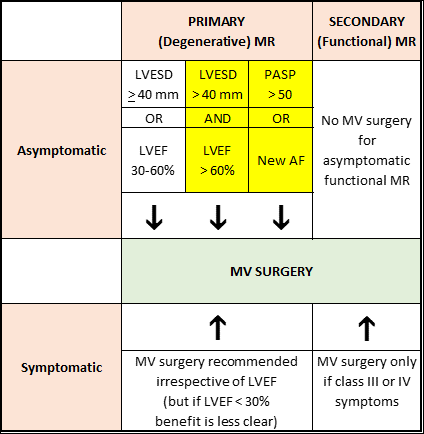 | | PRIMARY (Degenerative) MR | | | SECONDARY (Functional) MR |
|---|---|---|---|---|
| Asymptomatic | LVESD $\geq$ 40 mm | LVESD > 40 mm | PASP > 50 | No MV surgery for asymptomatic functional MR |
| | OR | AND | OR | |
| | LVEF 30-60% | LVEF > 60% | New AF | |
| | ↓ | ↓ | ↓ | |
| | MV SURGERY | | | |
| Symptomatic | ↑ | | | ↑ |
| | MV surgery recommended irrespective of LVEF (but if LVEF < 30% benefit is less clear) | | | MV surgery only if class III or IV symptoms |